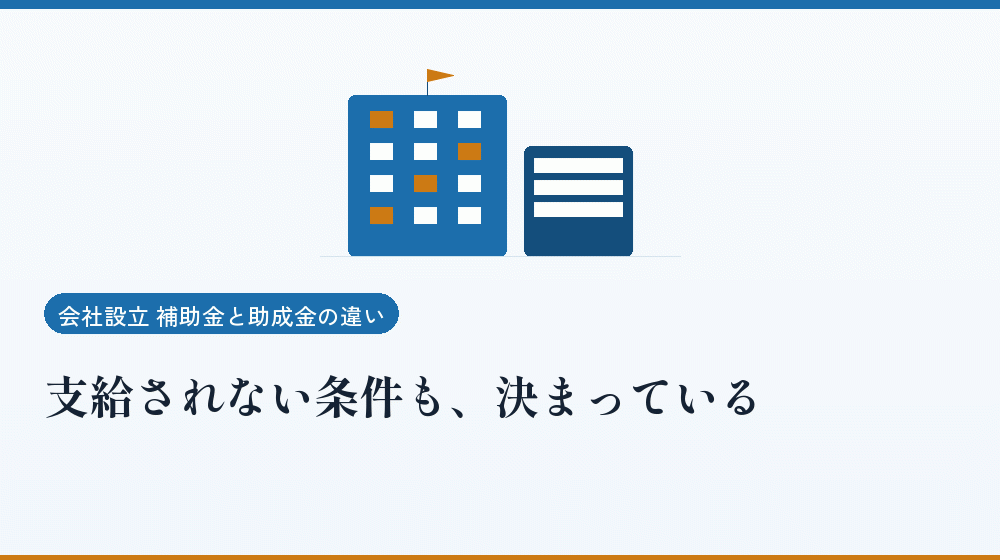 会社設立 補助金と助成金の違い

支給されない条件も、決まっている